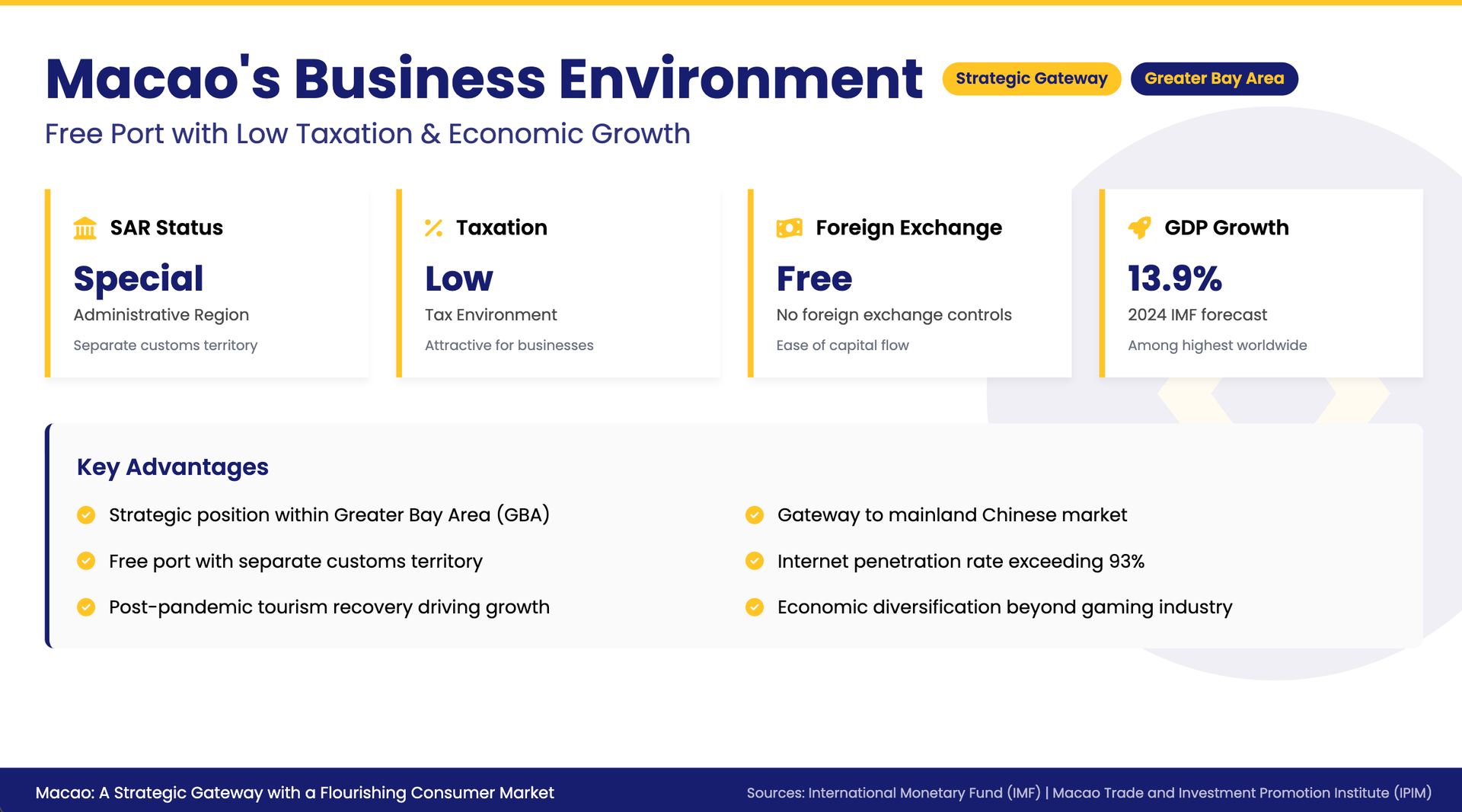 Macao's Business Environment

Strategic Gateway

Greater Bay Area

Free Port with Low Taxation & Economic Growth

SAR Status

Special

Administrative Region

Separate customs territory

Taxation

Low

Tax Environment

Attractive for businesses

Foreign Exchange

Free

No foreign exchange controls

Ease of capital flow

GDP Growth

13.9%

2024 IMF forecast

Among highest worldwide

Key Advantages

Strategic position within Greater Bay Area (GBA)

Free port with separate customs territory

Post-pandemic tourism recovery driving growth

Gateway to mainland Chinese market

Internet penetration rate exceeding 93%

Economic diversification beyond gaming industry

Macao: A Strategic Gateway with a Flourishing Consumer Market

Sources: International Monetary Fund (IMF) | Macao Trade and Investment Promotion Institute (IPIM)